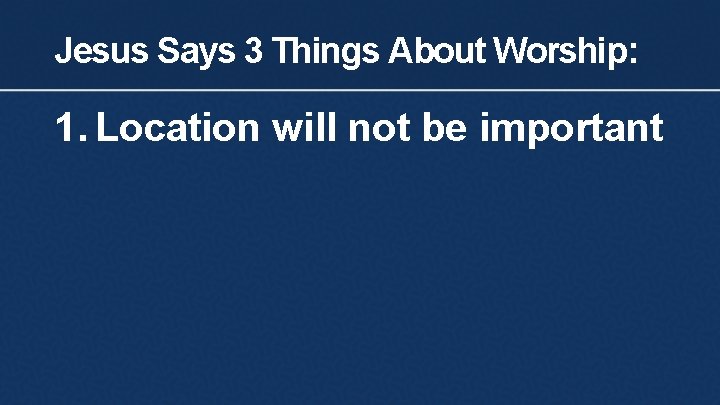 Jesus Says 3 Things About Worship:

1. Location will not be important